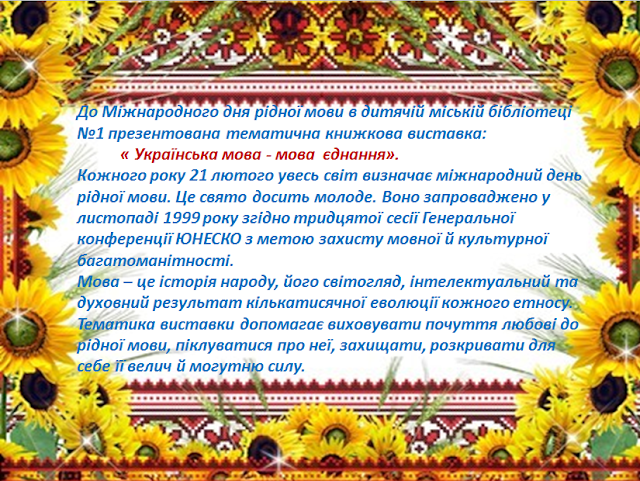 До Міжнародного дня рідної мови в дитячій міській бібліотеці №1 презентована тематична книжкова виставка:

« Українська мова - мова єднання».

Кожного року 21 лютого увесь світ визначає міжнародний день рідної мови. Це свято досить молоде. Воно запроваджено у листопаді 1999 року згідно тридцятої сесії Генеральної конференції ЮНЕСКО з метою захисту мовної й культурної багатоманітності.

Мова – це історія народу, його світогляд, інтелектуальний та духовний результат кількатисячної еволюції кожного етносу.

Тематика виставки допомагає виховувати почуття любові до рідної мови, піклуватися про неї, захищати, розкривати для себе її велич й могутню силу.